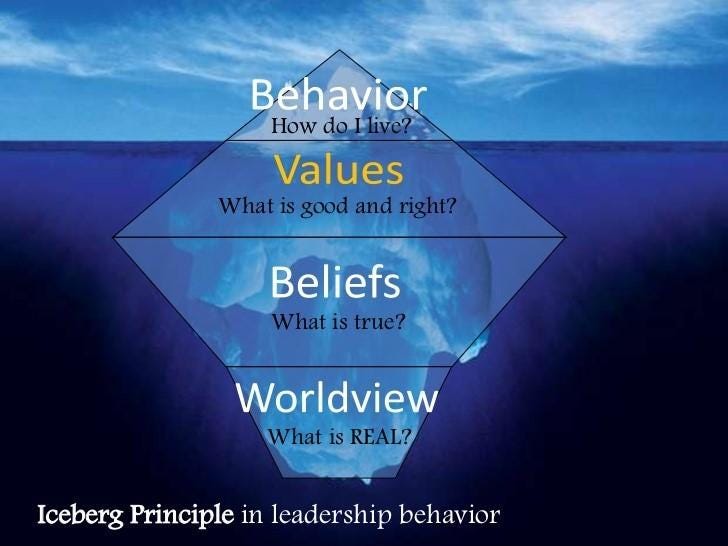 Behavior
How do I live?

Values
What is good and right?

Beliefs
What is true?

Worldview
What is REAL?

Iceberg Principle in leadership behavior